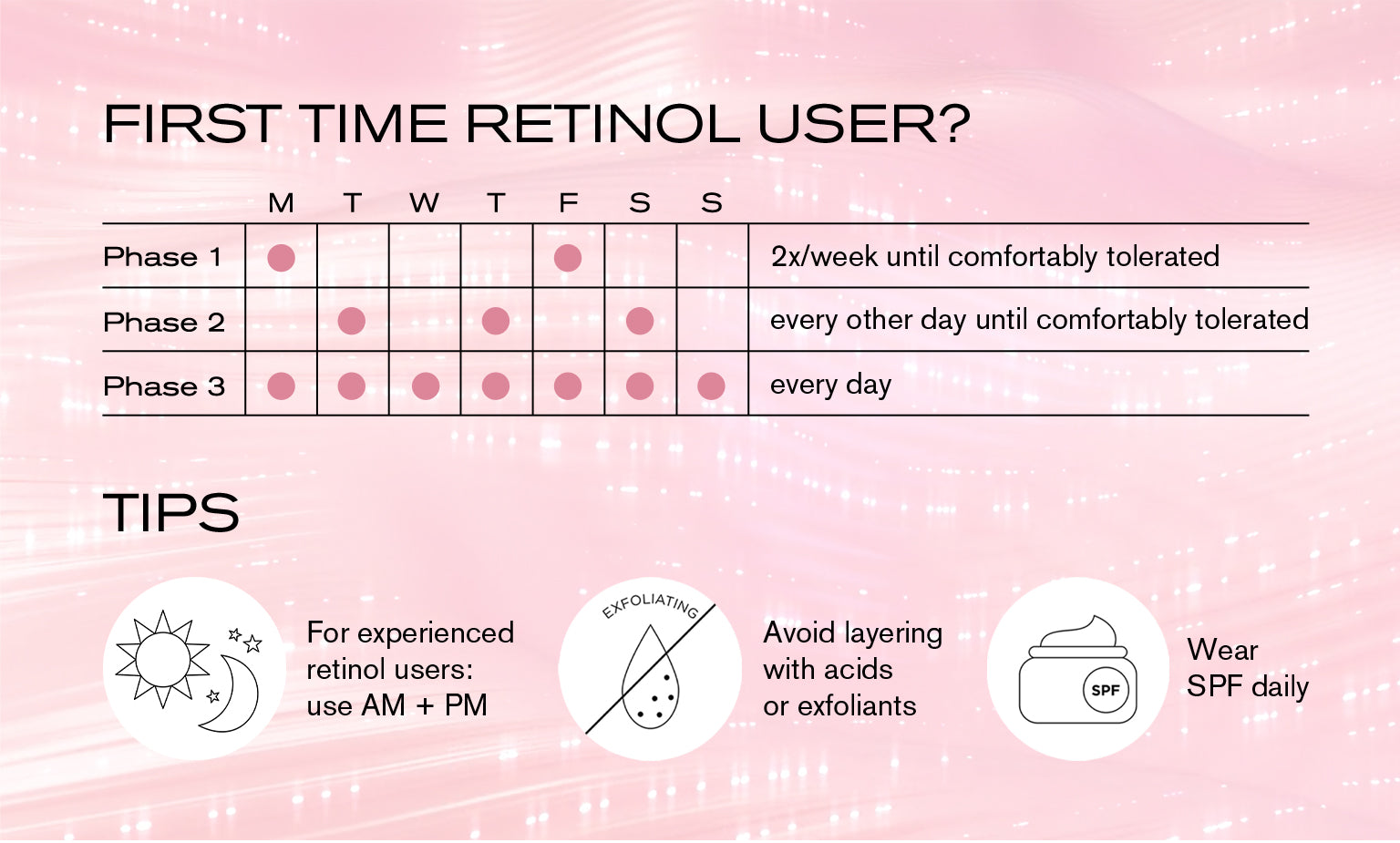 FIRST TIME RETINOL USER?

| | M | T | W | T | F | S | S | |
|---|---|---|---|---|---|---|---|---|
| Phase 1 | ● | | | | ● | | | 2x/week until comfortably tolerated |
| Phase 2 | | ● | | ● | | ● | | every other day until comfortably tolerated |
| Phase 3 | ● | ● | ● | ● | ● | ● | ● | every day |

TIPS

For experienced retinol users: use AM + PM

EXFOLIATING

Avoid layering with acids or exfoliants

SPF

Wear SPF daily